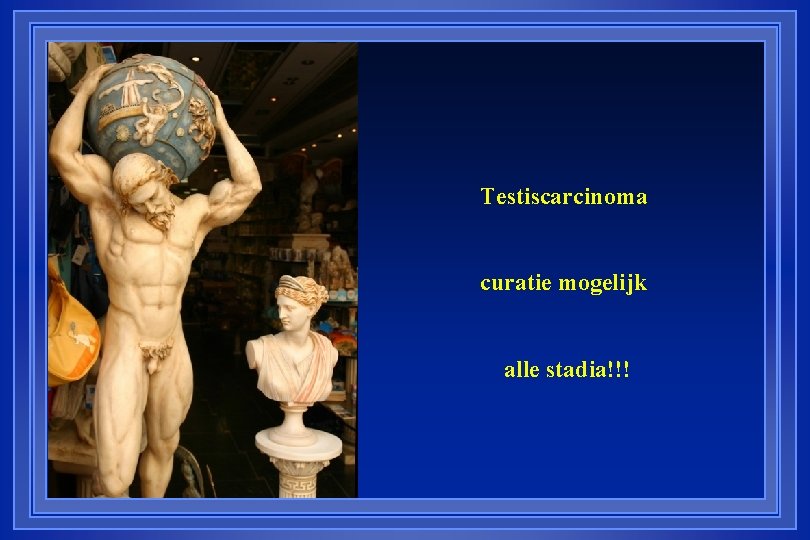 Testiscarcinoma

curatie mogelijk

alle stadia!!!